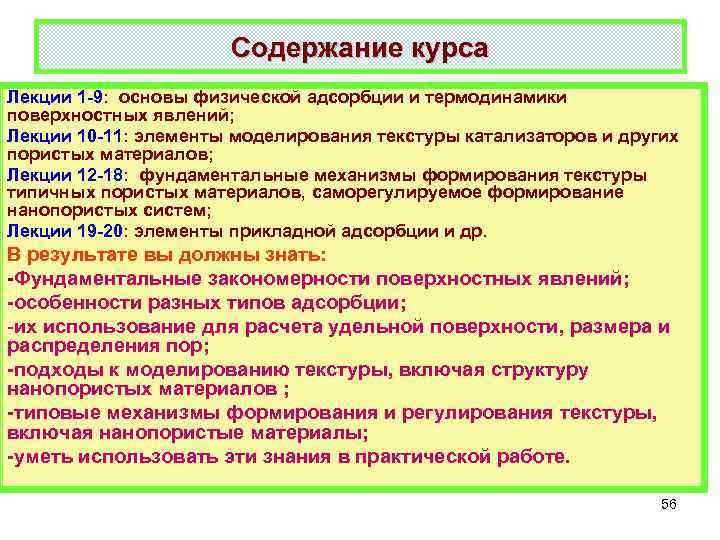 Содержание курса

Лекции 1-9: основы физической адсорбции и термодинамики поверхностных явлений;

Лекции 10-11: элементы моделирования текстуры катализаторов и других пористых материалов;

Лекции 12-18: фундаментальные механизмы формирования текстуры типичных пористых материалов, саморегулируемое формирование нанопористых систем;

Лекции 19-20: элементы прикладной адсорбции и др.

В результате вы должны знать:

-Фундаментальные закономерности поверхностных явлений;

-особенности разных типов адсорбции;

-их использование для расчета удельной поверхности, размера и распределения пор;

-подходы к моделированию текстуры, включая структуру нанопористых материалов ;

-типовые механизмы формирования и регулирования текстуры, включая нанопористые материалы;

-уметь использовать эти знания в практической работе.

56